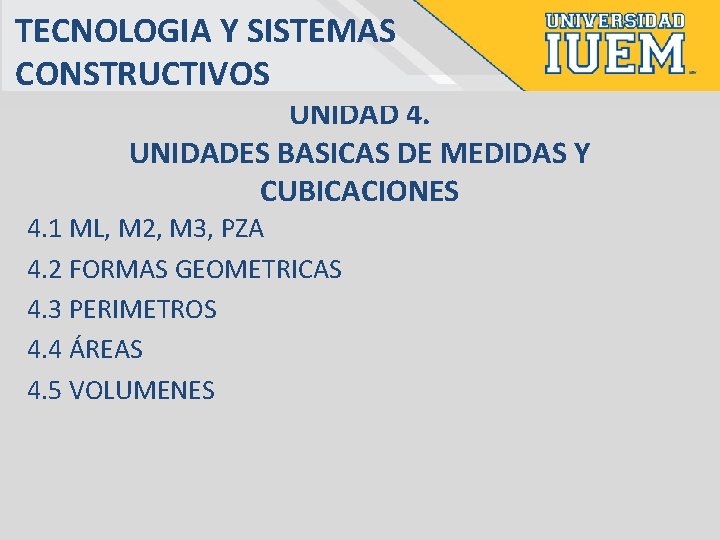 TECNOLOGIA Y SISTEMAS CONSTRUCTIVOS

UNIVERSIDAD
IUEM

UNIDAD 4.
UNIDADES BASICAS DE MEDIDAS Y CUBICACIONES

4.1 ML, M2, M3, PZA

4.2 FORMAS GEOMETRICAS

4.3 PERIMETROS

4.4 ÁREAS

4.5 VOLUMENES